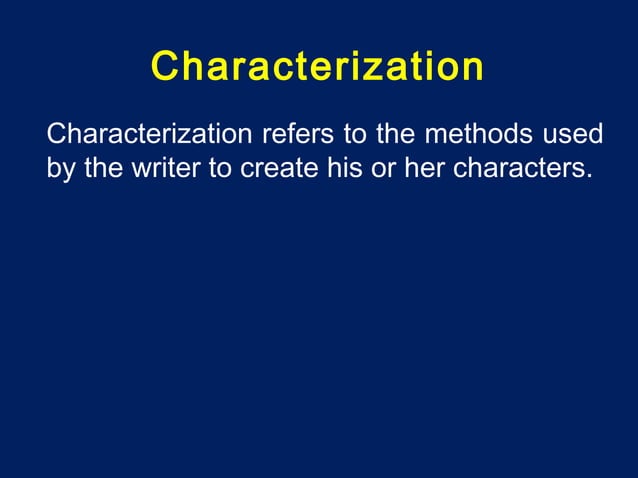 Characterization

Characterization refers to the methods used by the writer to create his or her characters.